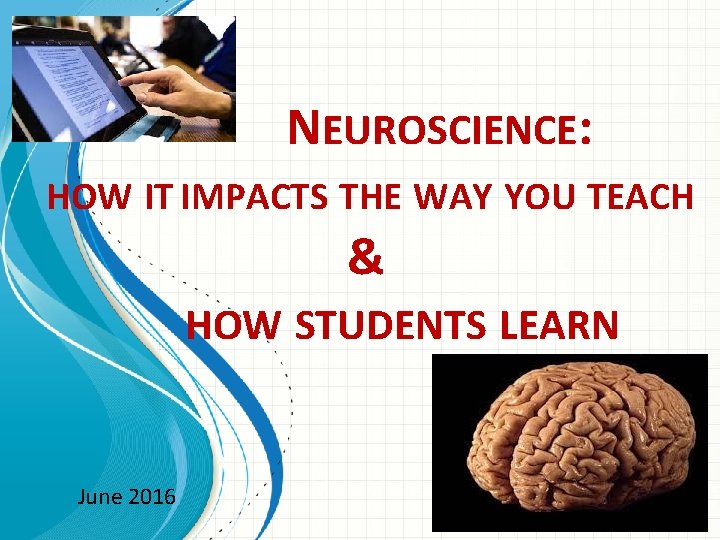 NEUROSCIENCE:

HOW IT IMPACTS THE WAY YOU TEACH

&

HOW STUDENTS LEARN

June 2016